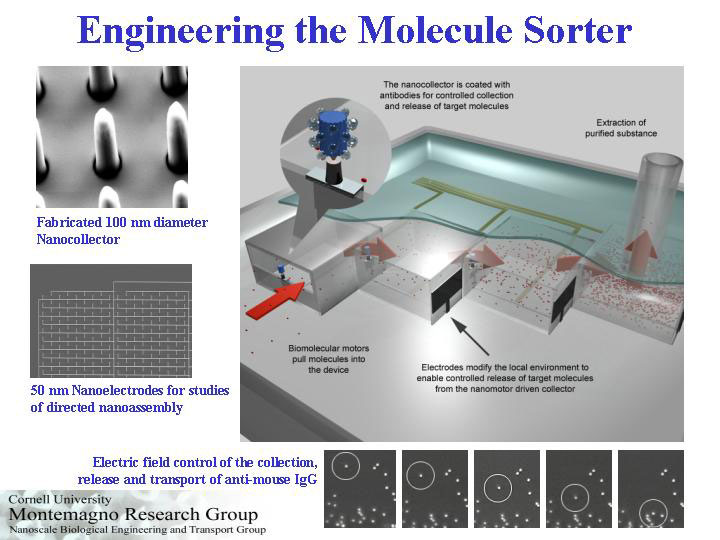 Engineering the Molecule Sorter

Fabricated 100 nm diameter Nanocollector

50 nm Nanoelectrodes for studies of directed nanoassembly

The nanocollector is coated with antibodies for controlled collection and release of target molecules

Extraction of purified substance

Biomolecular motors pull molecules into the device

Electrodes modify the local environment to enable controlled release of target molecules from the nanomotor driven collector

Electric field control of the collection, release and transport of anti-mouse IgG

Cornell University
Montemagno Research Group
Nanoscale Biological Engineering and Transport Group